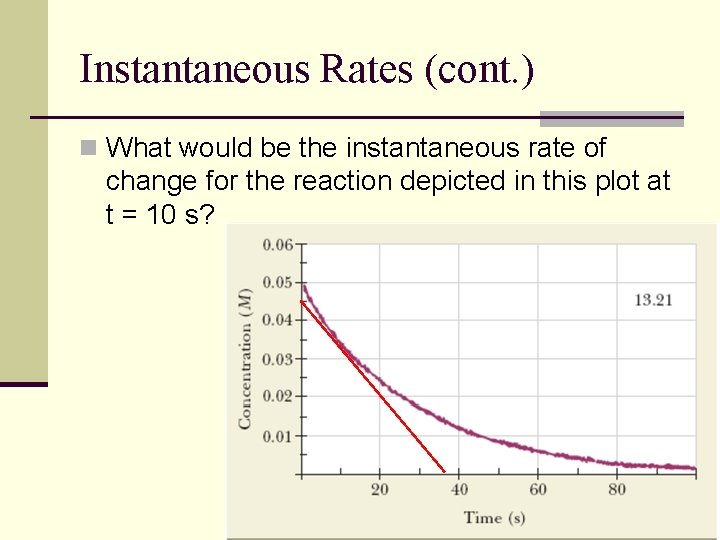 Instantaneous Rates (cont.)

What would be the instantaneous rate of change for the reaction depicted in this plot at t = 10 s?

0.06
0.05
0.04
0.03
0.02
0.01
Concentration ($M$)
13.21
20
40
60
80
Time (s)